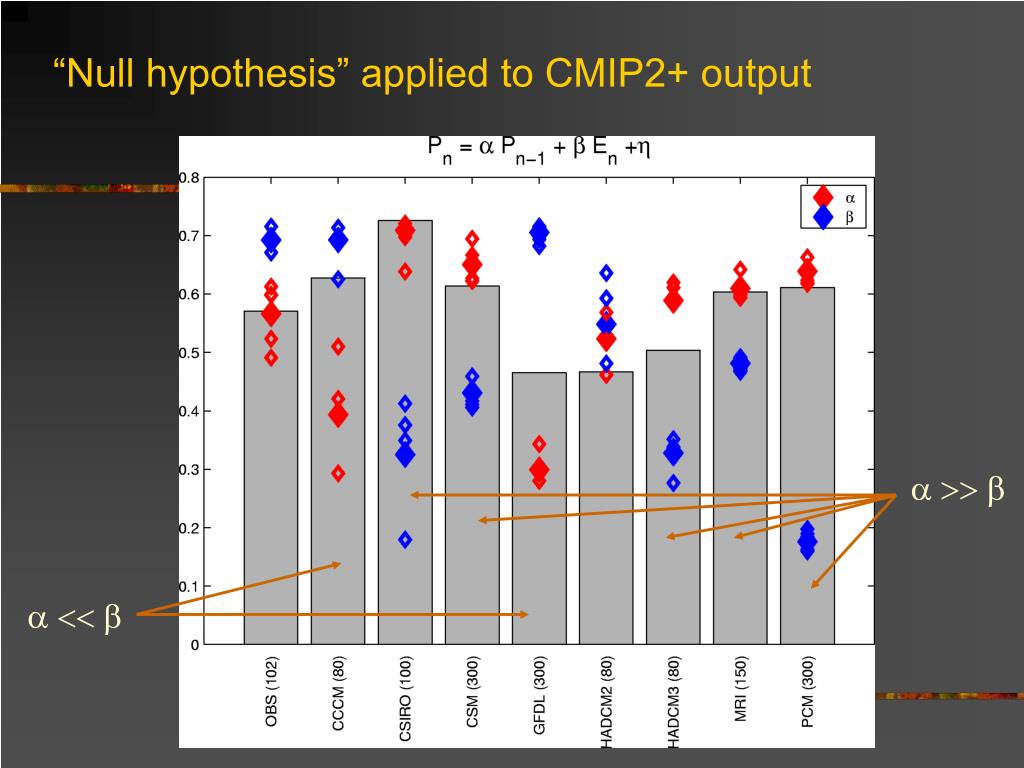 “Null hypothesis” applied to CMIP2+ output

$P_n = \alpha P_{n-1} + \beta E_n + \eta$

$\alpha$
$\beta$

0.8
0.7
0.6
0.5
0.4
0.3
0.2
0.1
0

OBS (102)
CCCM (80)
CSIRO (100)
CSM (300)
GFDL (300)
HADCM2 (80)
HADCM3 (80)
MRI (150)
PCM (300)

$\alpha >> \beta$

$\alpha << \beta$